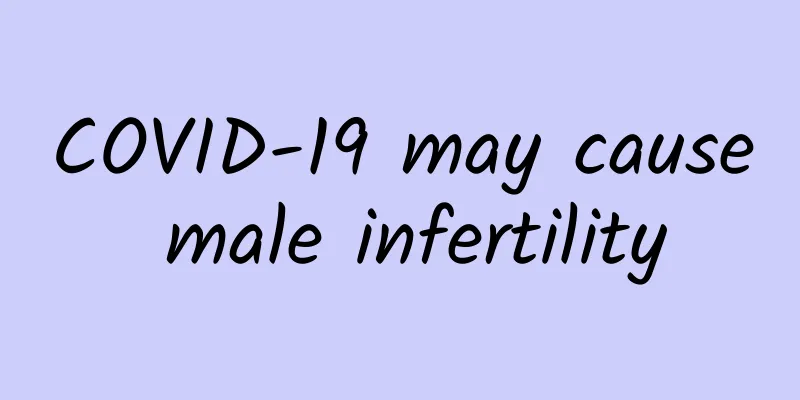 COVID-19 may cause male infertility